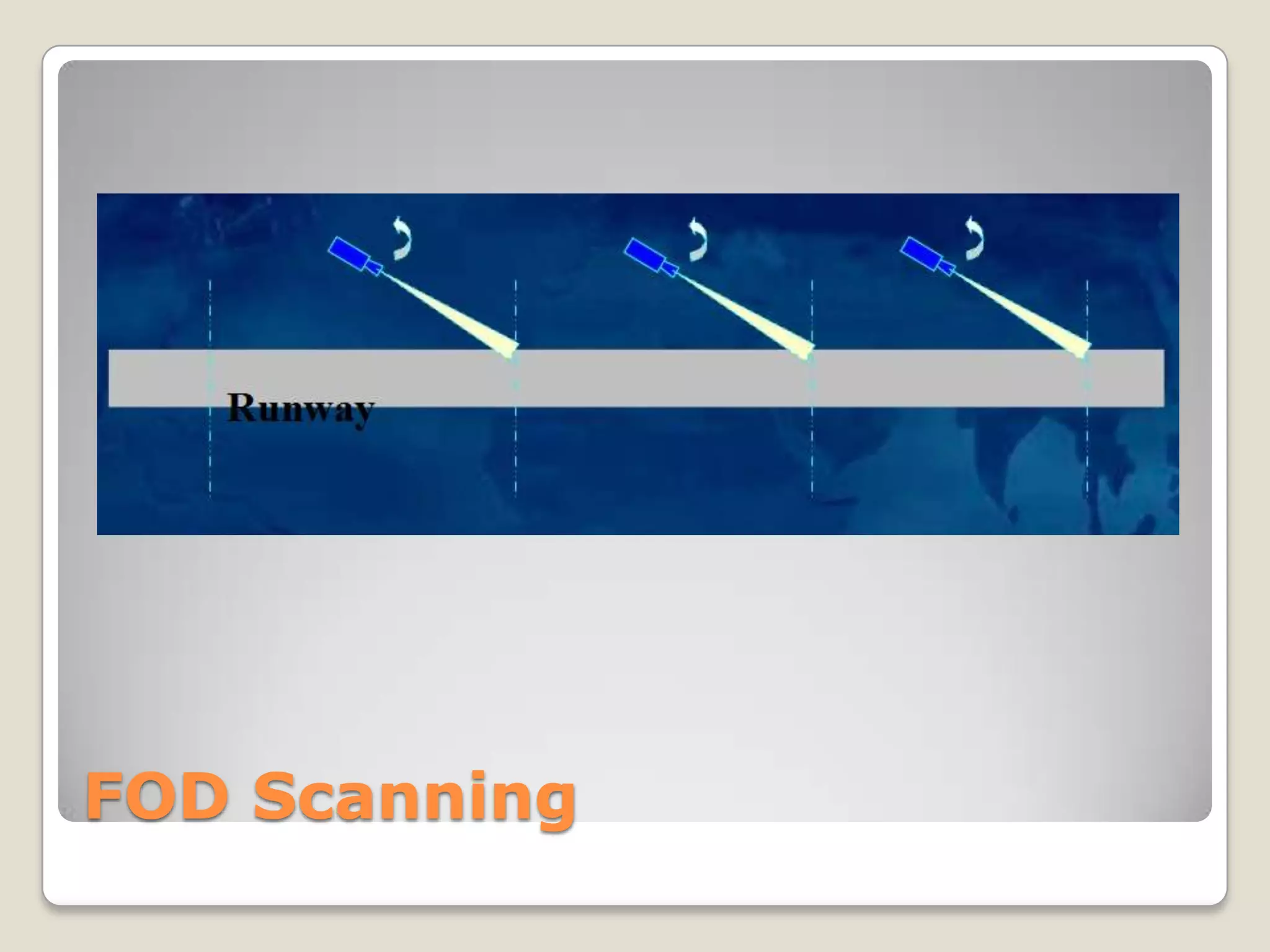 Runway

FOD Scanning